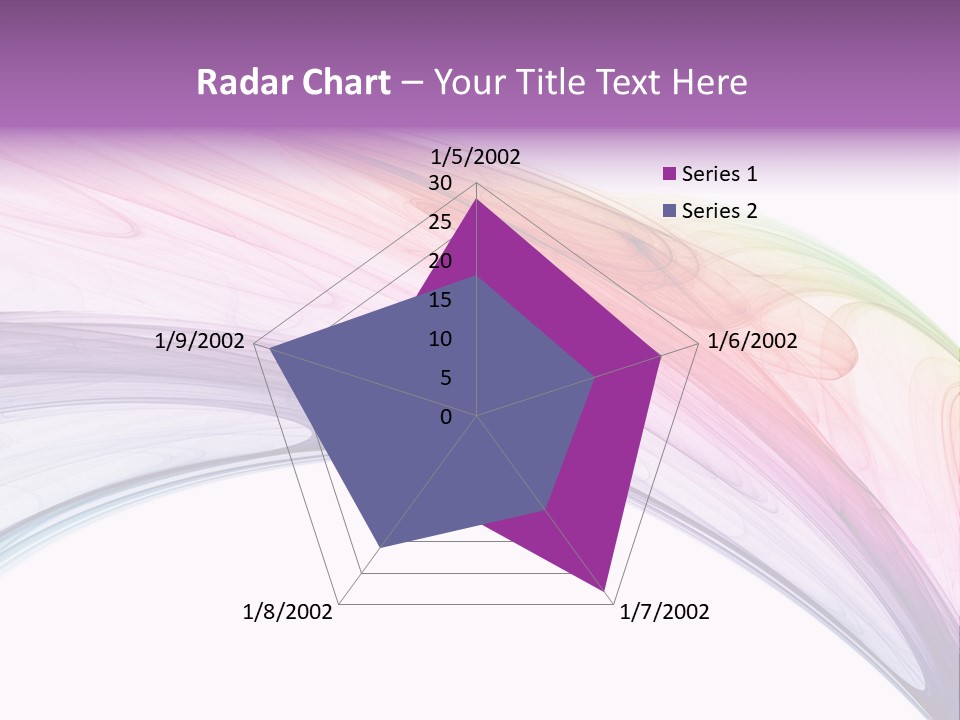 Radar Chart – Your Title Text Here

1/5/2002
30
25
20
15
10
5
0
1/6/2002
1/7/2002
1/8/2002
1/9/2002

Series 1
Series 2